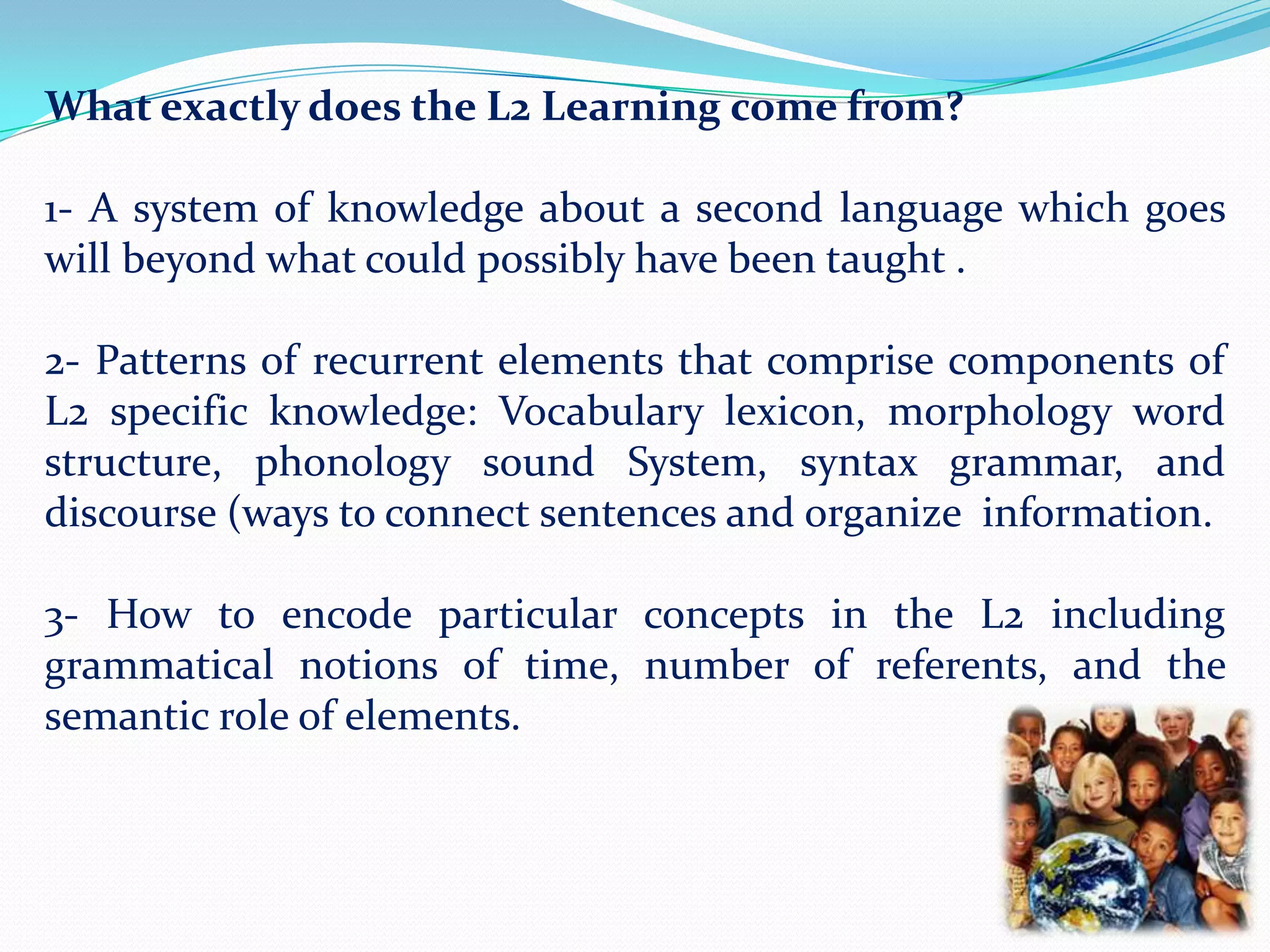 What exactly does the L2 Learning come from?

1- A system of knowledge about a second language which goes will beyond what could possibly have been taught .

2- Patterns of recurrent elements that comprise components of L2 specific knowledge: Vocabulary lexicon, morphology word structure, phonology sound System, syntax grammar, and discourse (ways to connect sentences and organize information.

3- How to encode particular concepts in the L2 including grammatical notions of time, number of referents, and the semantic role of elements.